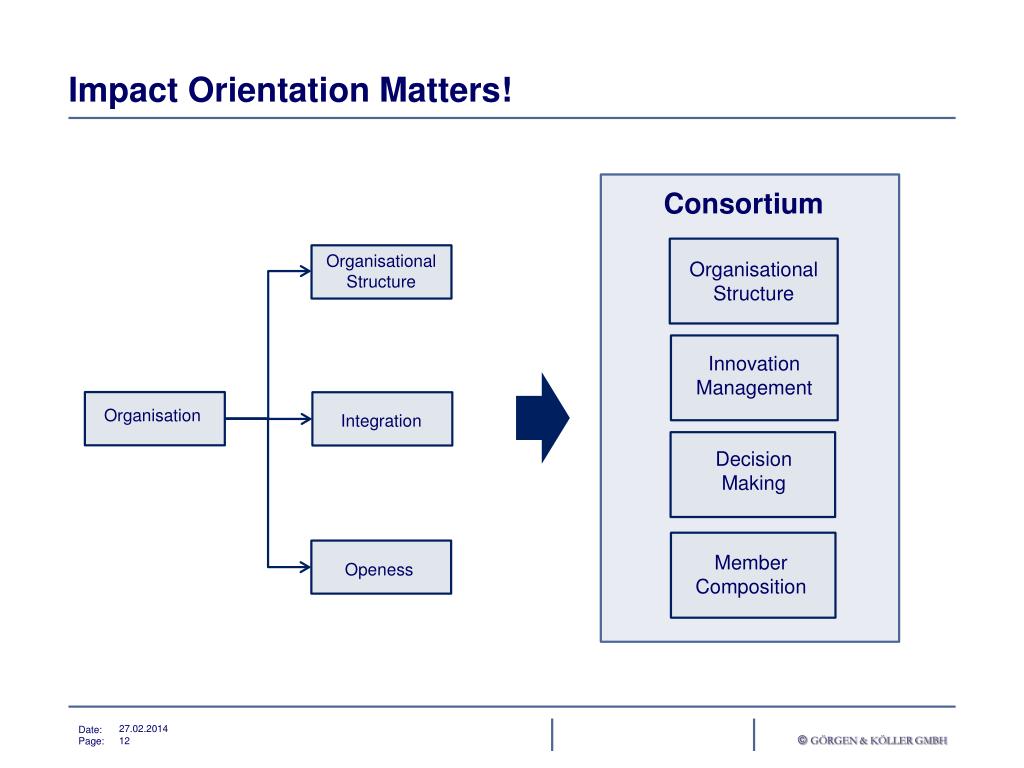 Impact Orientation Matters!

Organisation

Organisational Structure

Integration

Openess

Consortium

Organisational Structure

Innovation Management

Decision Making

Member Composition

Date: 27.02.2014
Page: 12

© GÖRGEN & KÖLLER GMBH